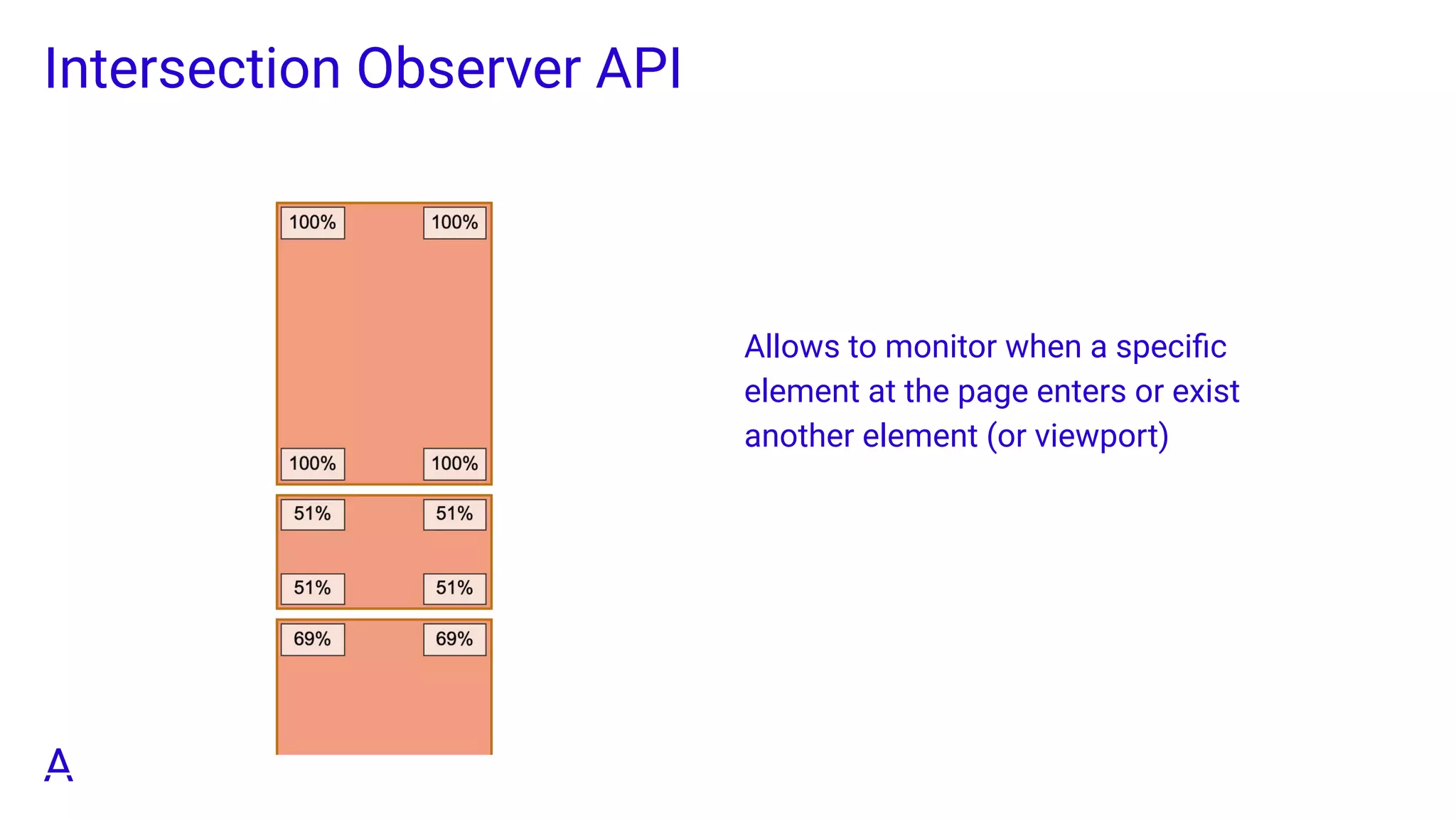 Intersection Observer API

100% 100%

100% 100%

51% 51%

51% 51%

69% 69%

Allows to monitor when a specific element at the page enters or exist another element (or viewport)

A